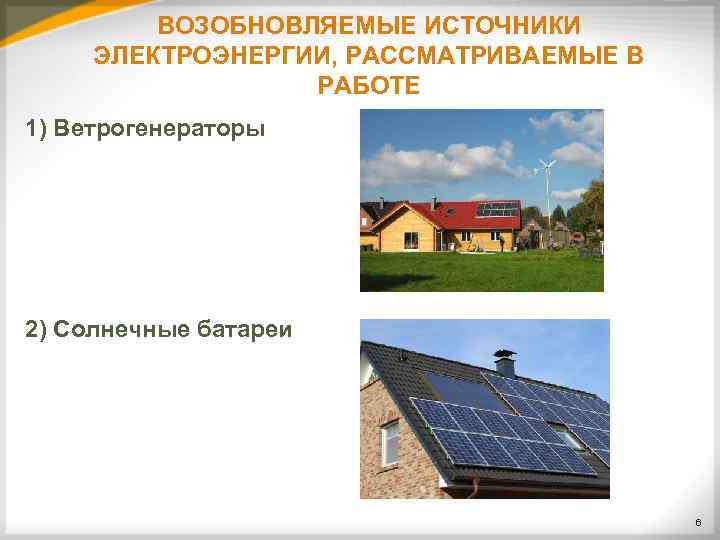 ВОЗОБНОВЛЯЕМЫЕ ИСТОЧНИКИ ЭЛЕКТРОЭНЕРГИИ, РАССМАТРИВАЕМЫЕ В РАБОТЕ

1) Ветрогенераторы

2) Солнечные батареи

6